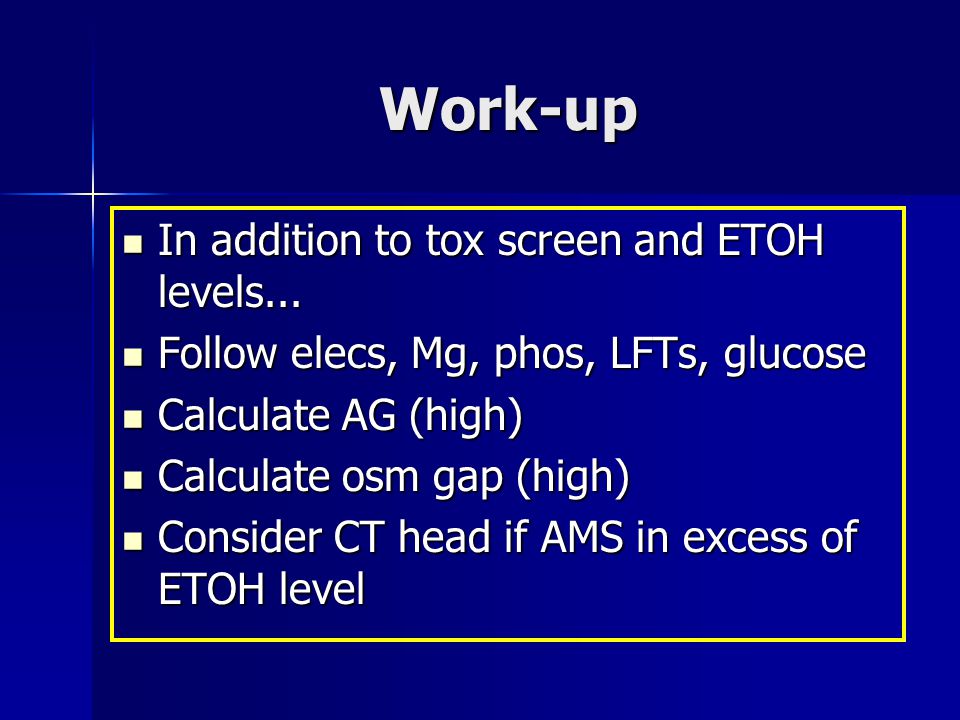 Work-up

- In addition to tox screen and ETOH levels...
- Follow elecs, Mg, phos, LFTs, glucose
- Calculate AG (high)
- Calculate osm gap (high)
- Consider CT head if AMS in excess of ETOH level